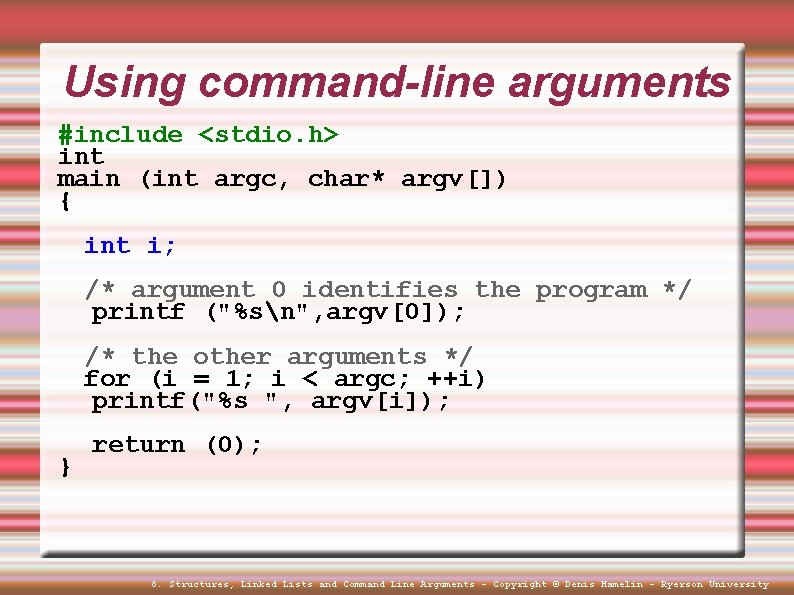 Using command-line arguments

#include <stdio.h>
int
main (int argc, char* argv[])
{

  int i;

  /* argument 0 identifies the program */
   printf ("%s\n",argv[0]);

  /* the other arguments */
  for (i = 1; i < argc; ++i)
   printf("%s ", argv[i]);

   return (0);
}

8. Structures, Linked Lists and Command Line Arguments - Copyright © Denis Hamelin - Ryerson University